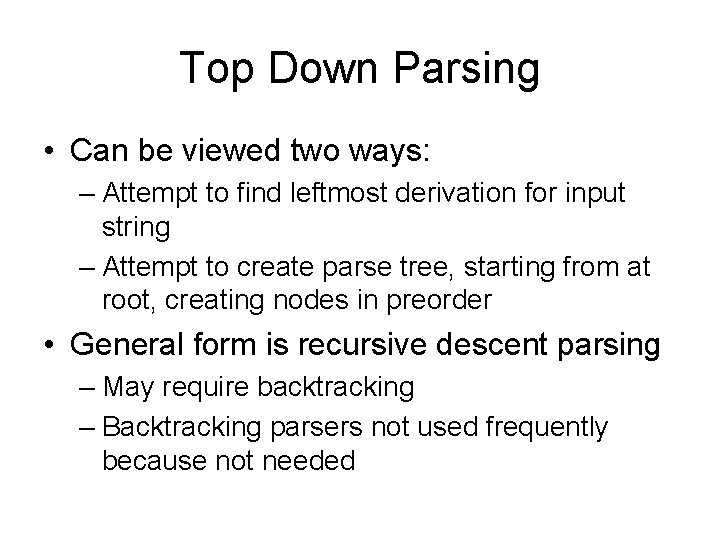 Top Down Parsing

• Can be viewed two ways:
  – Attempt to find leftmost derivation for input string
  – Attempt to create parse tree, starting from at root, creating nodes in preorder
• General form is recursive descent parsing
  – May require backtracking
  – Backtracking parsers not used frequently because not needed